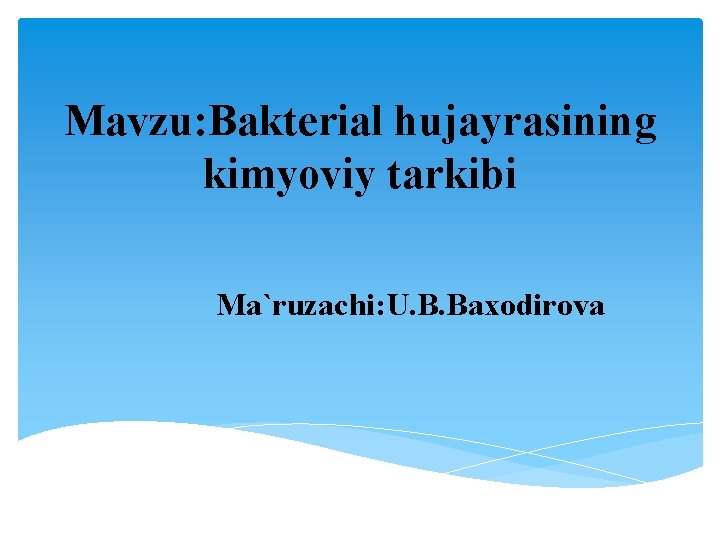 Mavzu:Bakterial hujayrasining kimyoviy tarkibi

Ma`ruzachi:U.B.Baxodirova